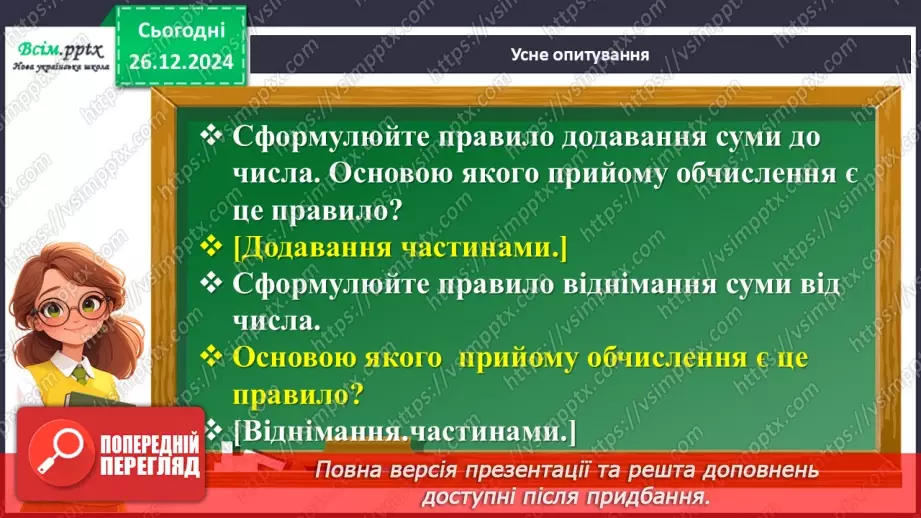 Всім.pptx
Нова українська школа

Сьогодні
26.12.2024

Усне опитування

❖ Сформулюйте правило додавання суми до числа. Основою якого прийому обчислення є це правило?

❖ [Додавання частинами.]

❖ Сформулюйте правило віднімання суми від числа.

❖ Основою якого прийому обчислення є це правило?

❖ [Віднімання.частинами.]

ПОПЕРЕДНІЙ ПЕРЕГЛЯД

Повна версія презентації та решта доповнень доступні після придбання.

https://vsimpptx.com